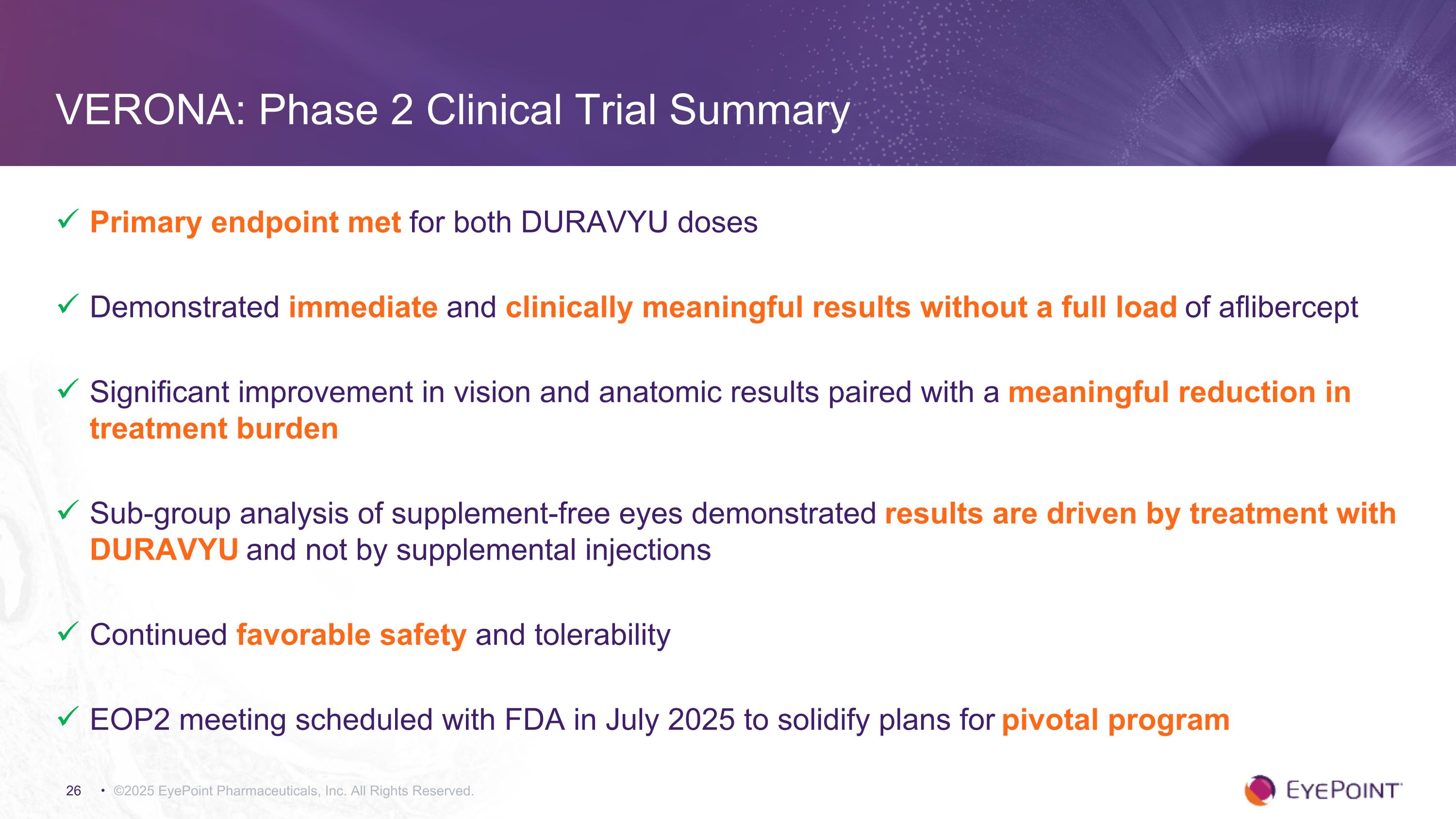 VERONA: Phase 2 Clinical Trial Summary

✓ Primary endpoint met for both DURAVYU doses

✓ Demonstrated immediate and clinically meaningful results without a full load of aflibercept

✓ Significant improvement in vision and anatomic results paired with a meaningful reduction in treatment burden

✓ Sub-group analysis of supplement-free eyes demonstrated results are driven by treatment with DURAVYU and not by supplemental injections

✓ Continued favorable safety and tolerability

✓ EOP2 meeting scheduled with FDA in July 2025 to solidify plans for pivotal program

26 • ©2025 EyePoint Pharmaceuticals, Inc. All Rights Reserved.

EYEPOINT